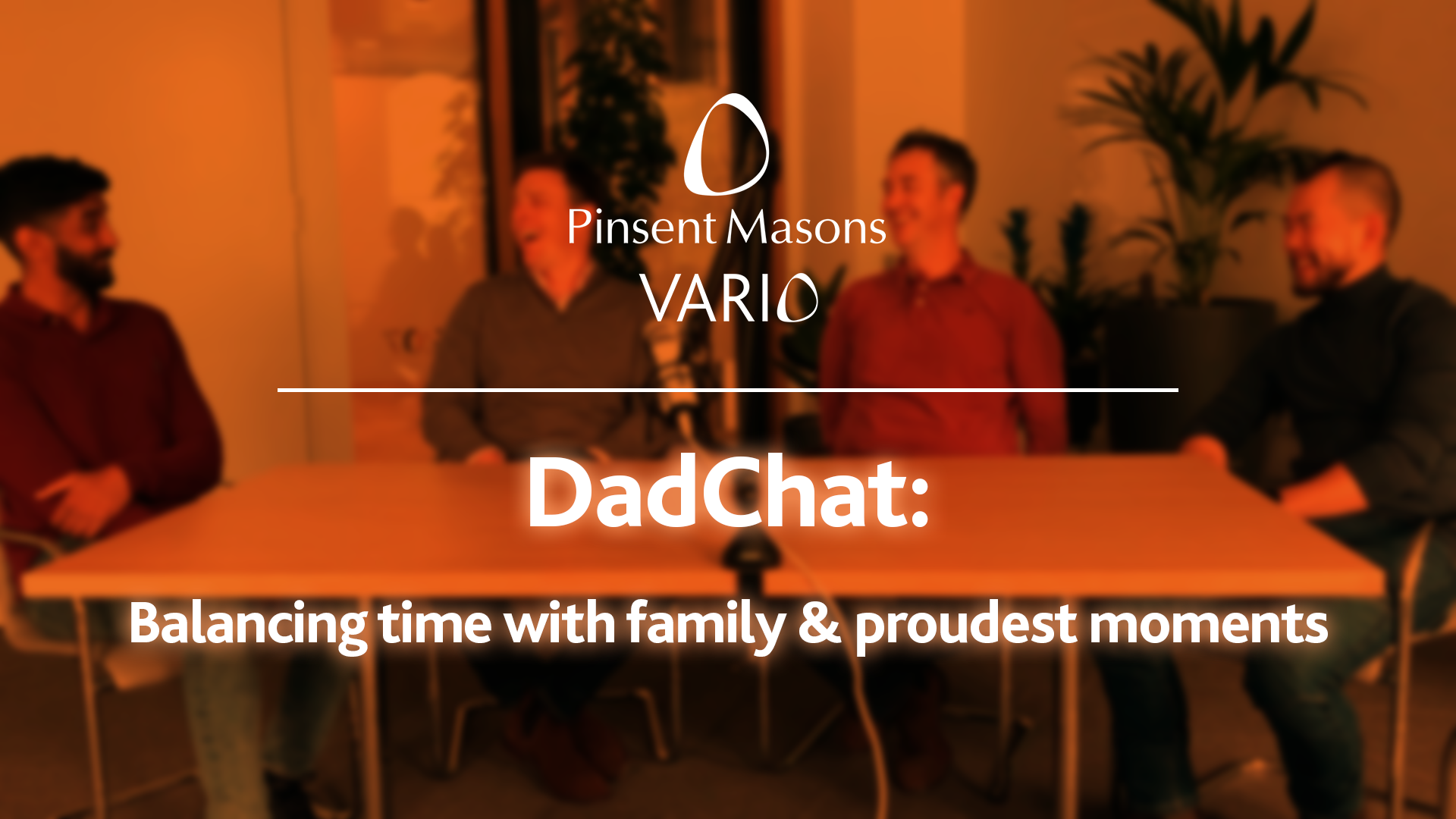 Pinsent Masons
VARIO

DadChat:
Balancing time with family & proudest moments